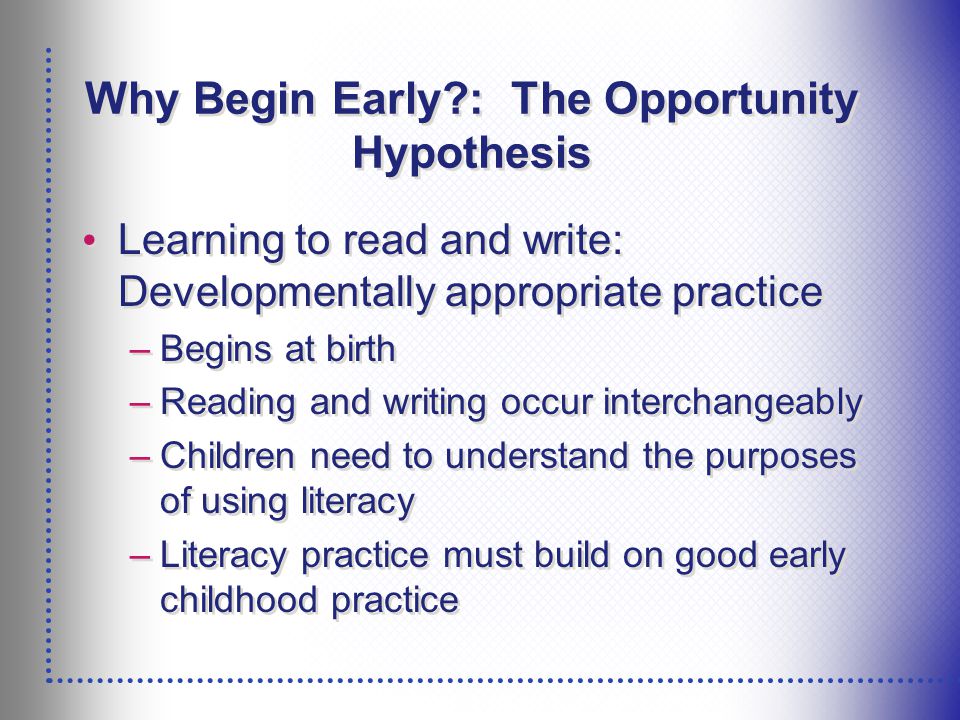 Why Begin Early?: The Opportunity Hypothesis

• Learning to read and write: Developmentally appropriate practice
– Begins at birth
– Reading and writing occur interchangeably
– Children need to understand the purposes of using literacy
– Literacy practice must build on good early childhood practice